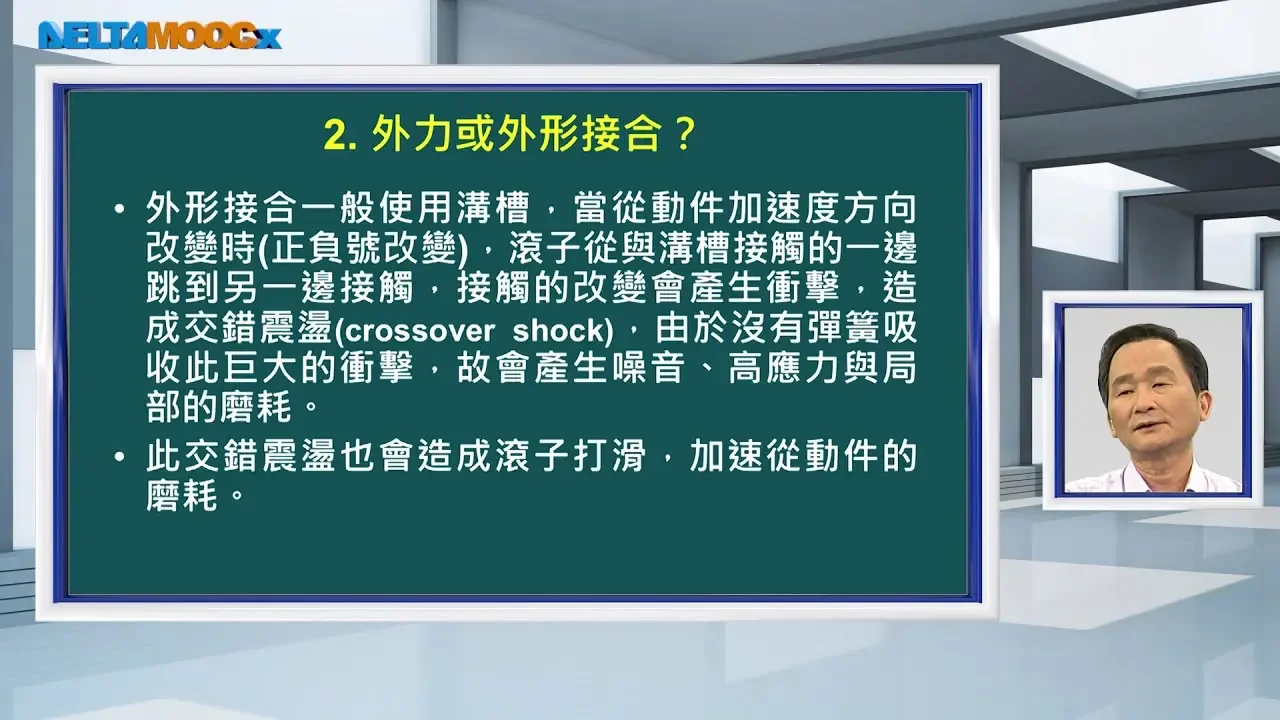 DELTAMOOCx

2. 外力或外形接合？

• 外形接合一般使用溝槽，當從動件加速度方向改變時(正負號改變)，滾子從與溝槽接觸的一邊跳到另一邊接觸，接觸的改變會產生衝擊，造成交錯震盪(crossover shock)，由於沒有彈簧吸收此巨大的衝擊，故會產生噪音、高應力與局部的磨耗。

• 此交錯震盪也會造成滾子打滑，加速從動件的磨耗。